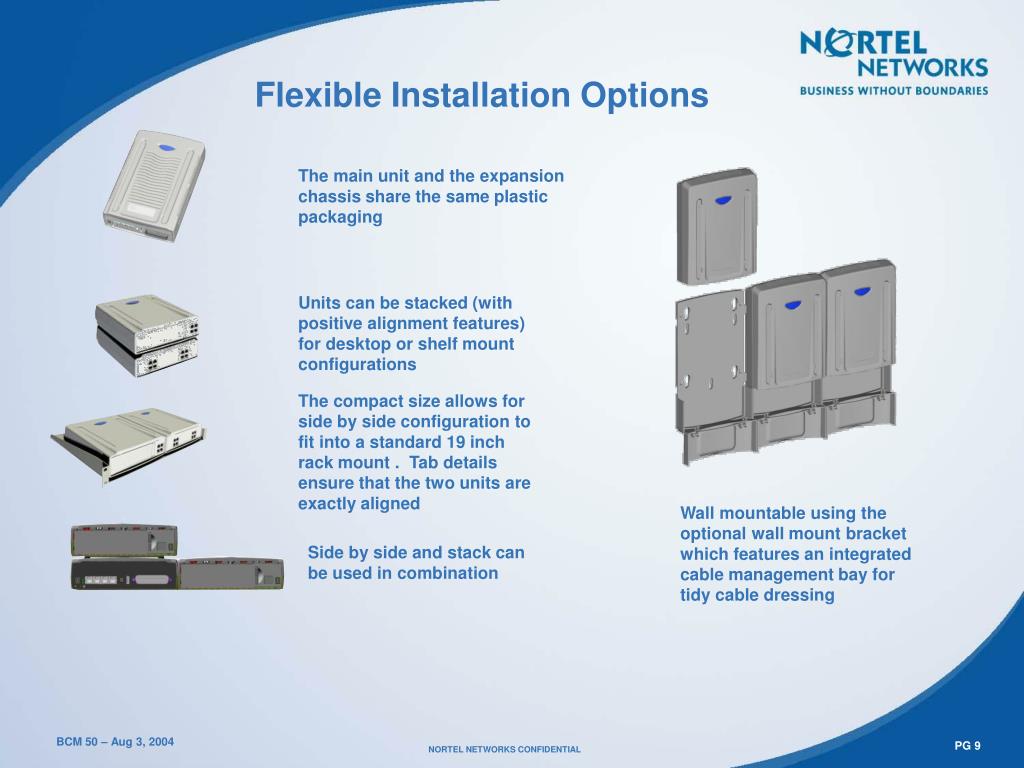 NORTEL NETWORKS
BUSINESS WITHOUT BOUNDARIES

Flexible Installation Options

The main unit and the expansion chassis share the same plastic packaging

Units can be stacked (with positive alignment features) for desktop or shelf mount configurations

The compact size allows for side by side configuration to fit into a standard 19 inch rack mount . Tab details ensure that the two units are exactly aligned

Side by side and stack can be used in combination

Wall mountable using the optional wall mount bracket which features an integrated cable management bay for tidy cable dressing

BCM 50 – Aug 3, 2004

NORTEL NETWORKS CONFIDENTIAL

PG 9